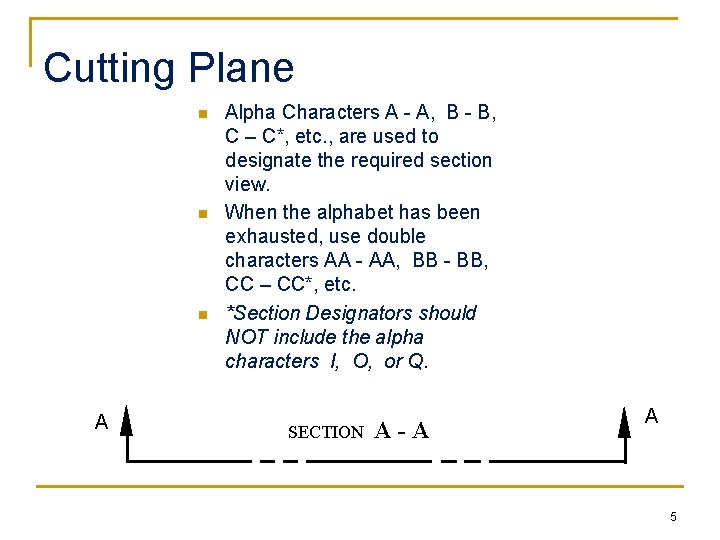 Cutting Plane

Alpha Characters A - A, B - B, C – C*, etc., are used to designate the required section view.

When the alphabet has been exhausted, use double characters AA - AA, BB - BB, CC – CC*, etc.

*Section Designators should NOT include the alpha characters I, O, or Q.

A

SECTION A - A

A

5